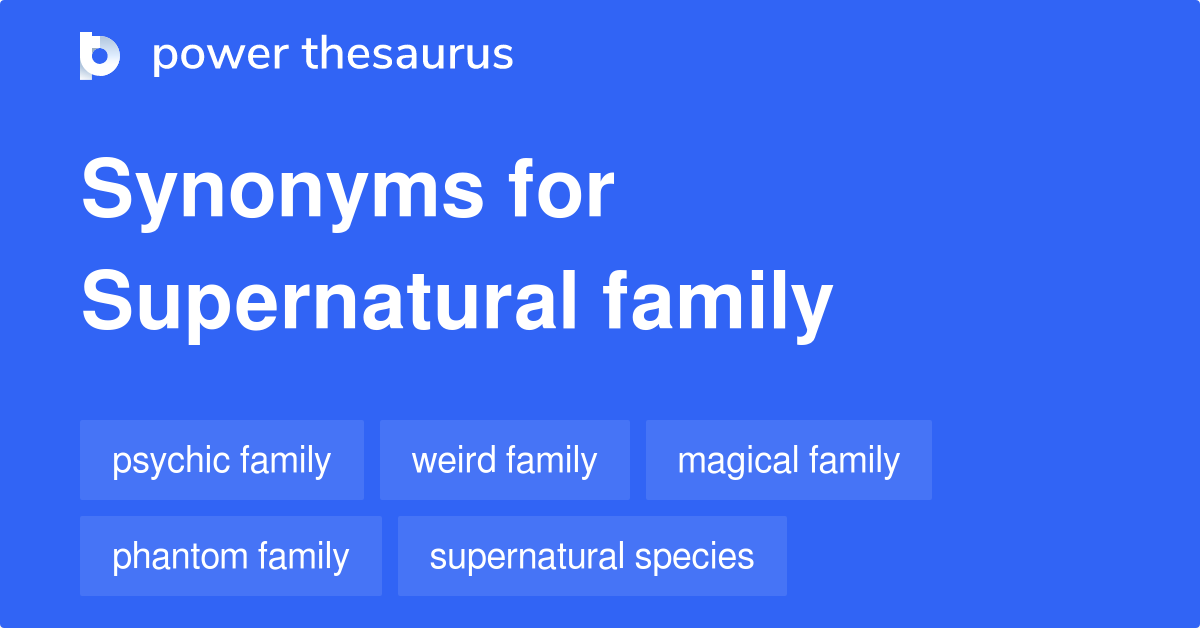 power thesaurus

Synonyms for Supernatural family

psychic family
weird family
magical family
phantom family
supernatural species